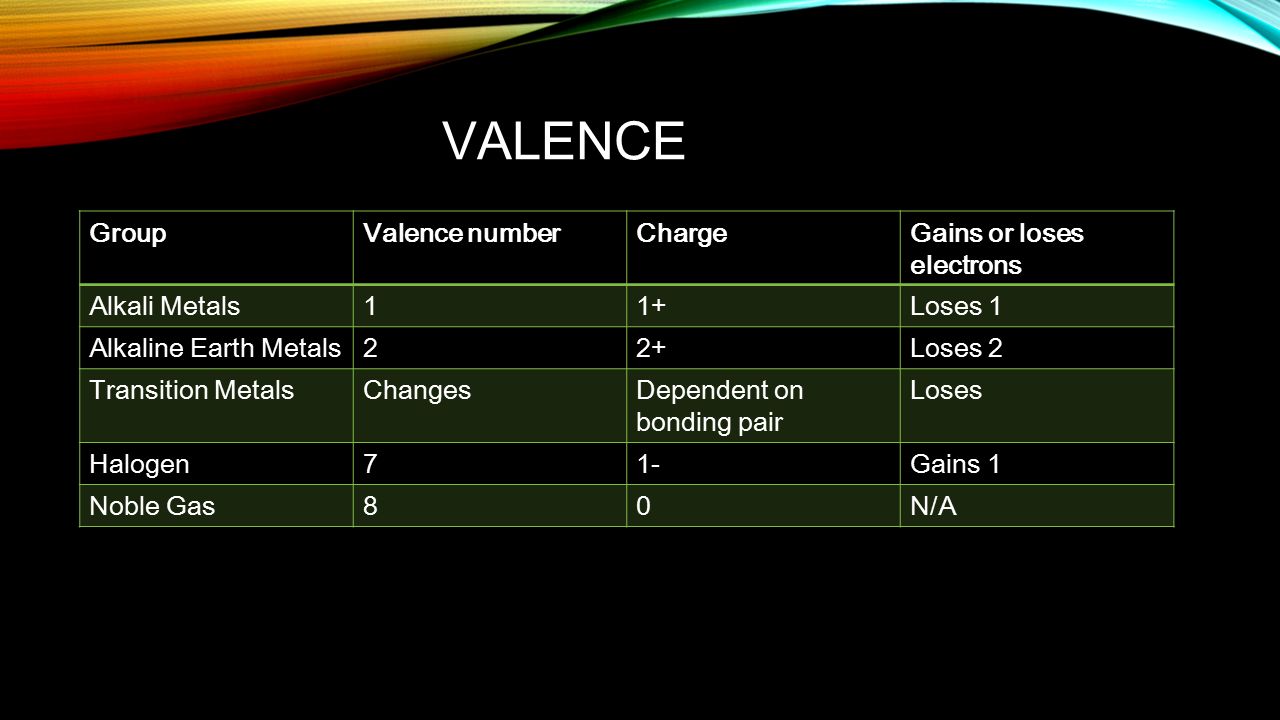 VALENCE

| Group | Valence number | Charge | Gains or loses electrons |
|---|---|---|---|
| Alkali Metals | 1 | 1+ | Loses 1 |
| Alkaline Earth Metals | 2 | 2+ | Loses 2 |
| Transition Metals | Changes | Dependent on bonding pair | Loses |
| Halogen | 7 | 1- | Gains 1 |
| Noble Gas | 8 | 0 | N/A |